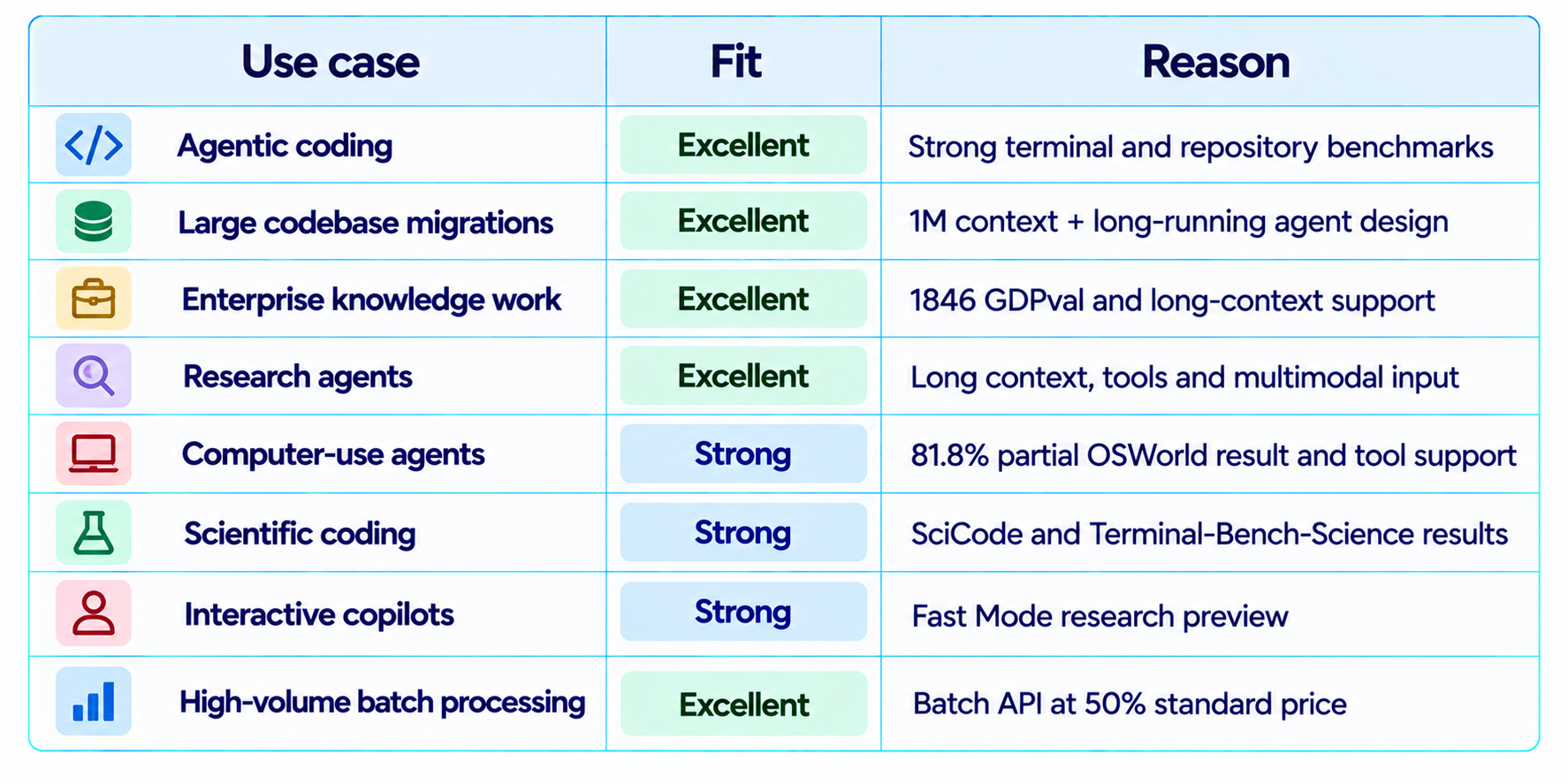 | Use case | Fit | Reason |
|---|---|---|
| Agentic coding | Excellent | Strong terminal and repository benchmarks |
| Large codebase migrations | Excellent | 1M context + long-running agent design |
| Enterprise knowledge work | Excellent | 1846 GDPval and long-context support |
| Research agents | Excellent | Long context, tools and multimodal input |
| Computer-use agents | Strong | 81.8% partial OSWorld result and tool support |
| Scientific coding | Strong | SciCode and Terminal-Bench-Science results |
| Interactive copilots | Strong | Fast Mode research preview |
| High-volume batch processing | Excellent | Batch API at 50% standard price |